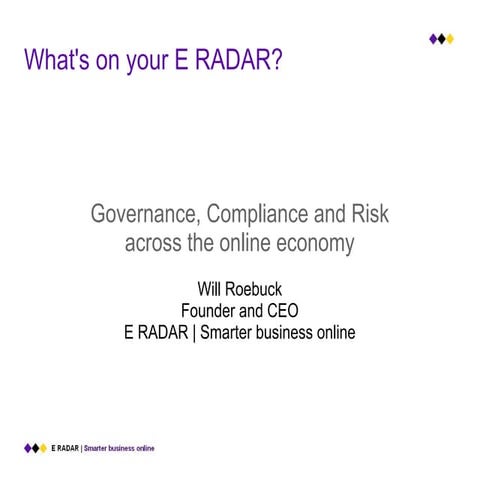 What's on your E RADAR?

Governance, Compliance and Risk across the online economy

Will Roebuck
Founder and CEO
E RADAR | Smarter business online

E RADAR | Smarter business online